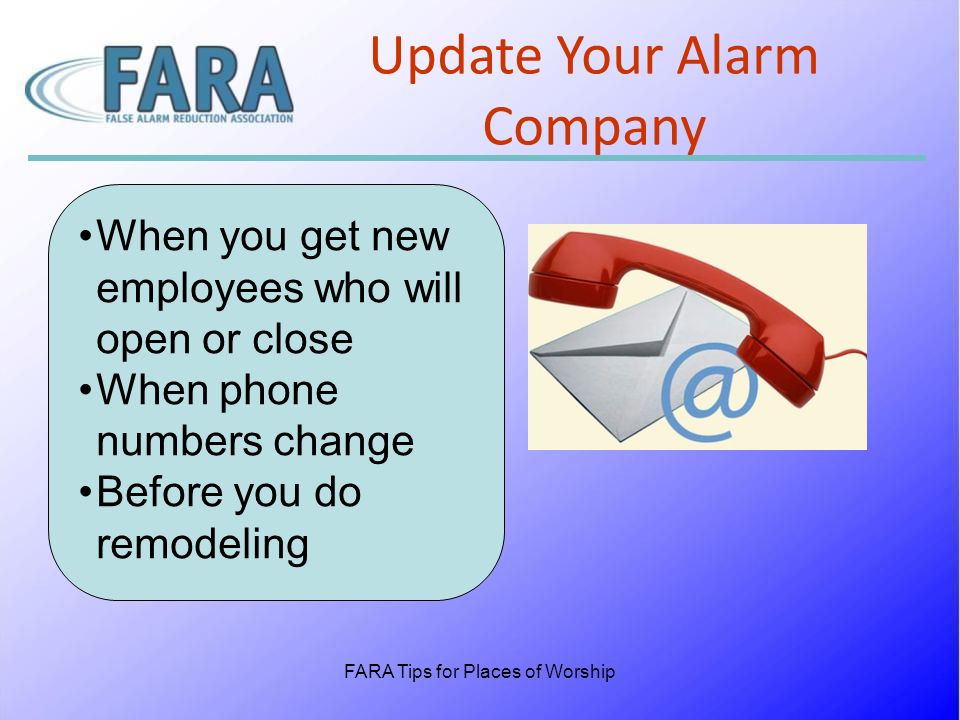 FARA
FALSE ALARM REDUCTION ASSOCIATION

Update Your Alarm Company

•When you get new employees who will open or close
•When phone numbers change
•Before you do remodeling

@

FARA Tips for Places of Worship